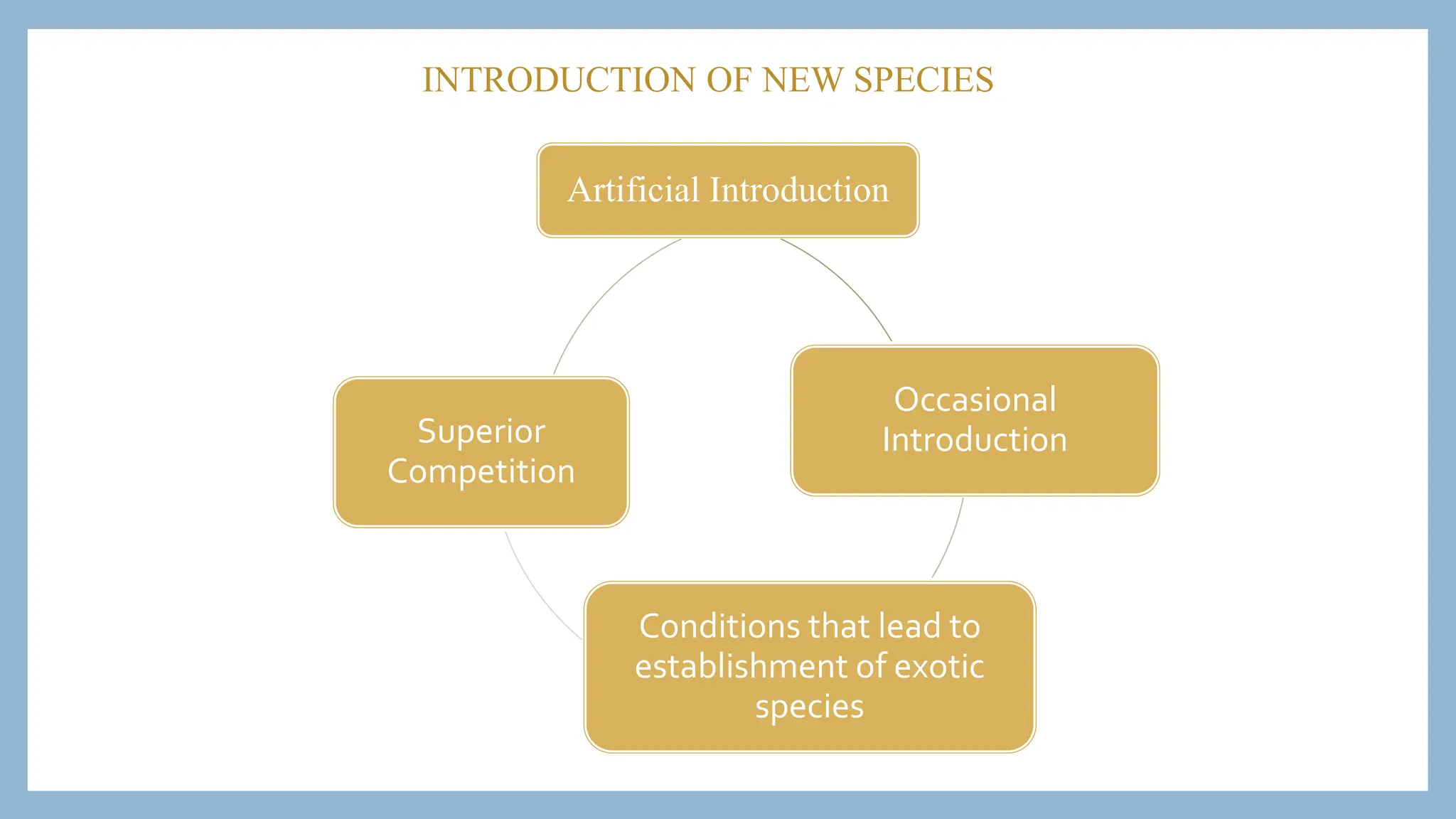 INTRODUCTION OF NEW SPECIES

Artificial Introduction

Occasional Introduction

Conditions that lead to establishment of exotic species

Superior Competition